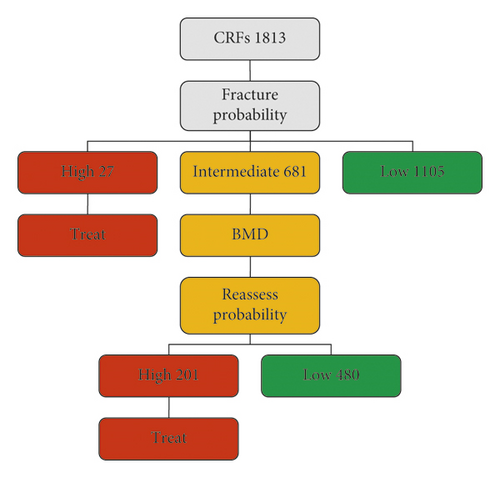 CRFs 1813

Fracture probability

High 27

Intermediate 681

Low 1105

Treat

BMD

Reassess probability

High 201

Low 480

Treat